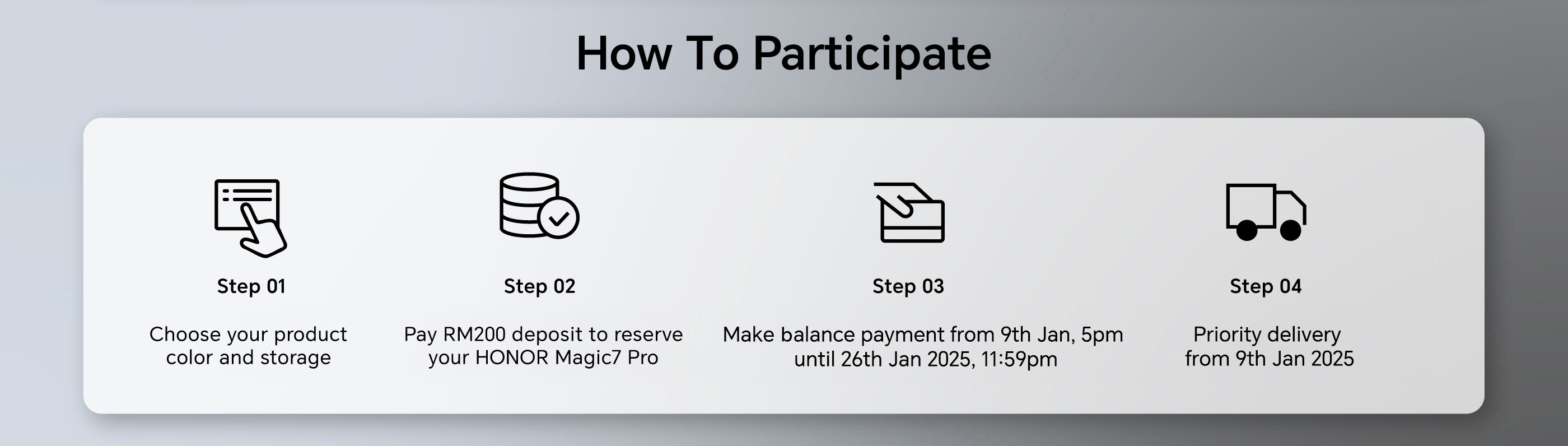 How To Participate

Step 01

Choose your product color and storage

Step 02

Pay RM200 deposit to reserve your HONOR Magic7 Pro

Step 03

Make balance payment from 9th Jan, 5pm until 26th Jan 2025, 11:59pm

Step 04

Priority delivery from 9th Jan 2025